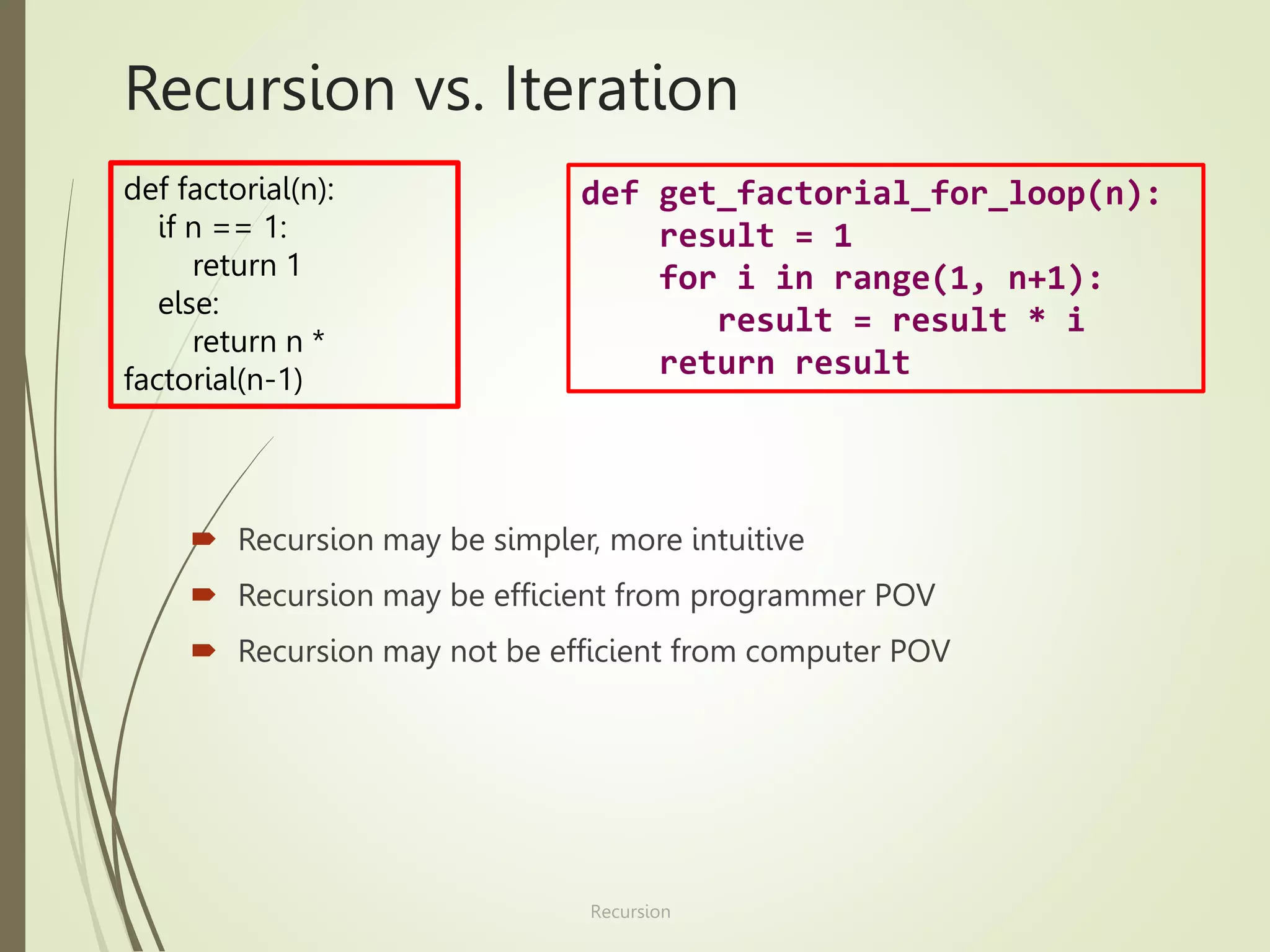 Recursion vs. Iteration

def factorial(n):
    if n == 1:
        return 1
    else:
        return n *
factorial(n-1)

def get_factorial_for_loop(n):
    result = 1
    for i in range(1, n+1):
        result = result * i
    return result

Recursion may be simpler, more intuitive

Recursion may be efficient from programmer POV

Recursion may not be efficient from computer POV

Recursion